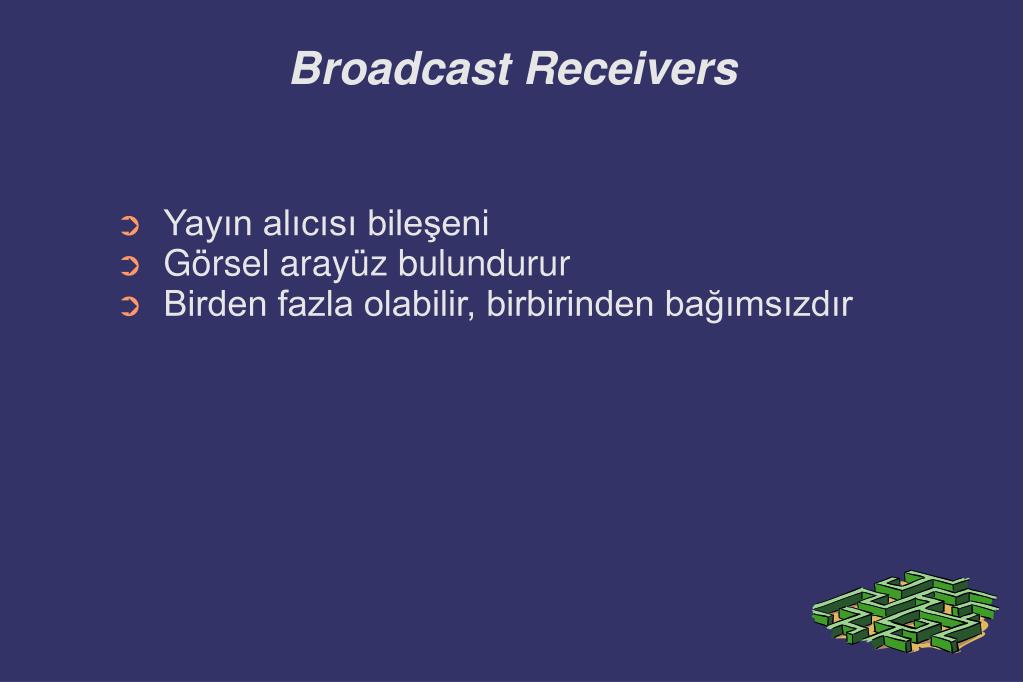 Broadcast Receivers

➲ Yayın alıcısı bileşeni
➲ Görsel arayüz bulundurur
➲ Birden fazla olabilir, birbirinden bağımsızdır